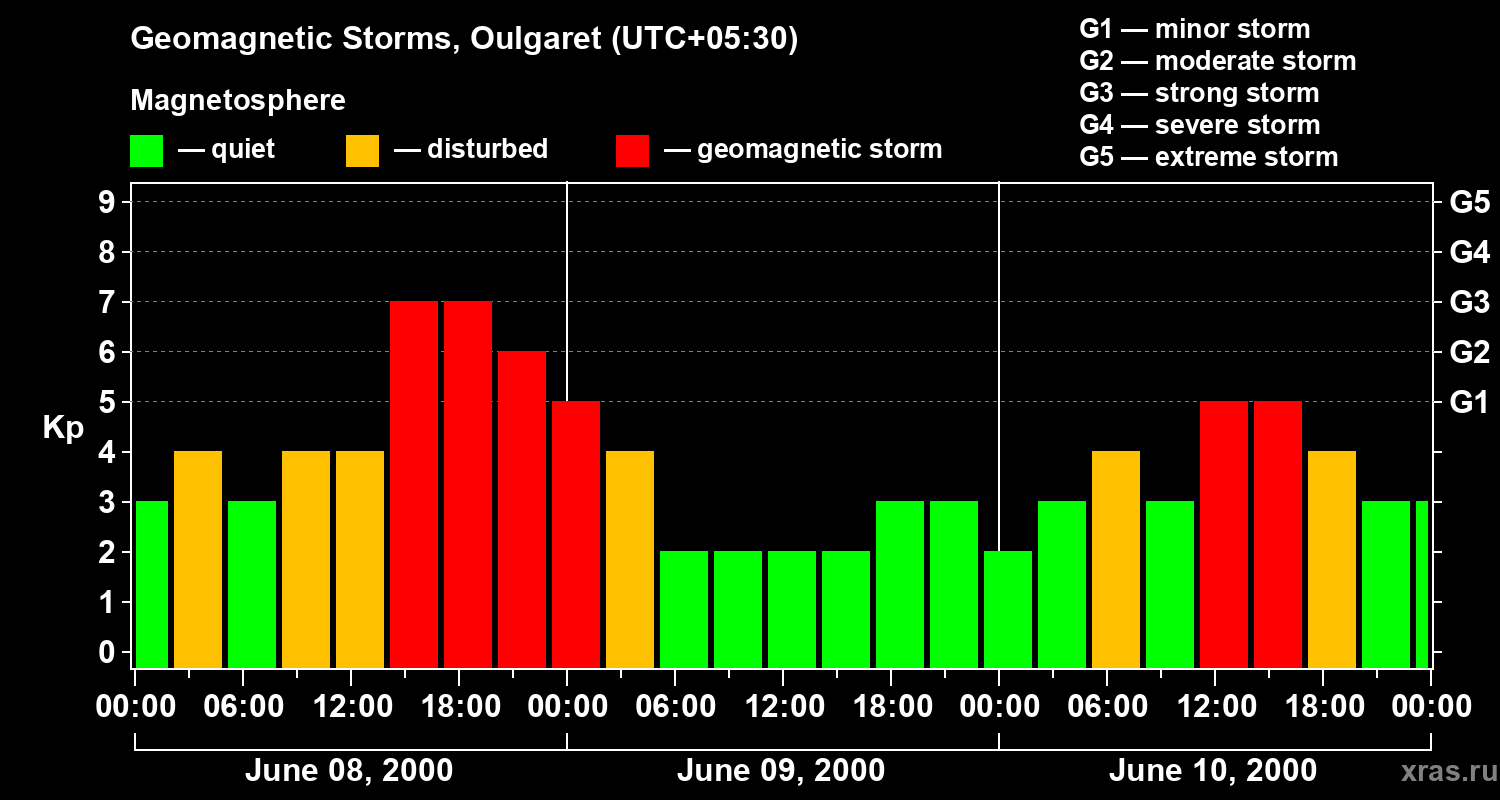 Geomagnetic Storms, Oulgaret (UTC+05:30)

Magnetosphere

— quiet — disturbed — geomagnetic storm

G1 — minor storm
G2 — moderate storm
G3 — strong storm
G4 — severe storm
G5 — extreme storm

Kp

9
8
7
6
5
4
3
2
1
0

G5
G4
G3
G2
G1

00:00 06:00 12:00 18:00 00:00 06:00 12:00 18:00 00:00 06:00 12:00 18:00 00:00

June 08, 2000
June 09, 2000
June 10, 2000

xras.ru